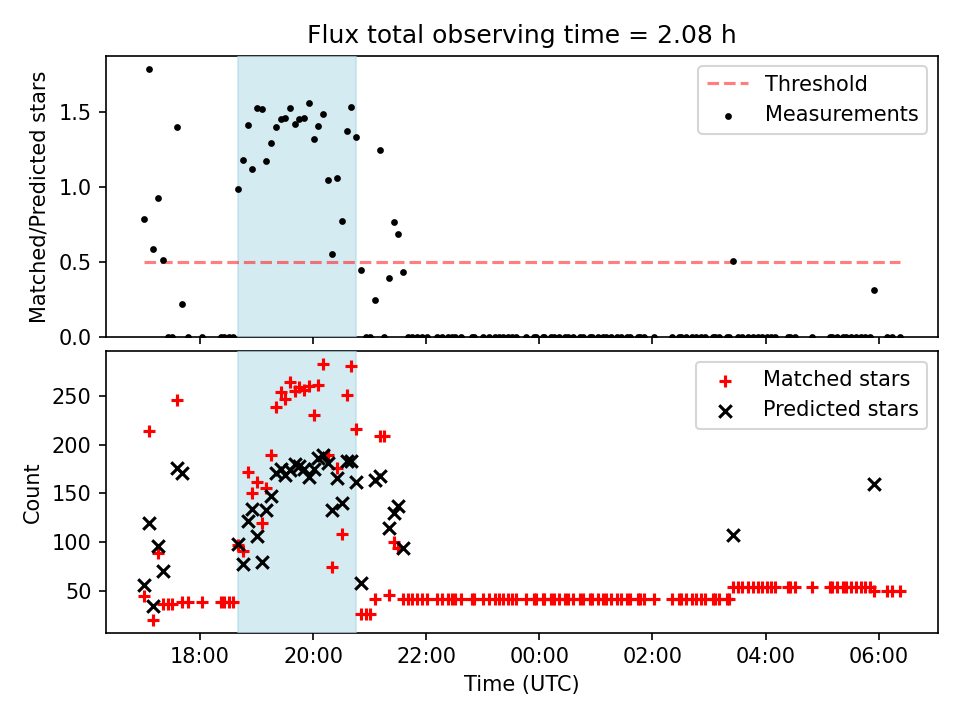 Flux total observing time = 2.08 h

Matched/Predicted stars

1.5
1.0
0.5
0.0

Threshold
Measurements

Count

250
200
150
100
50

Matched stars
Predicted stars

18:00
20:00
22:00
00:00
02:00
04:00
06:00

Time (UTC)